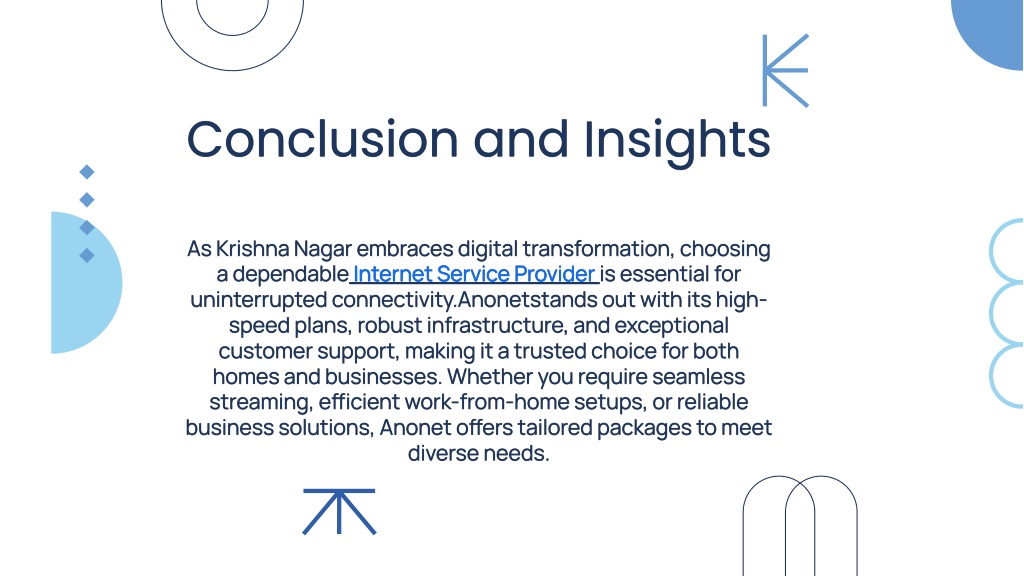 Conclusion and Insights

As Krishna Nagar embraces digital transformation, choosing a dependable Internet Service Provider is essential for uninterrupted connectivity.Anonetstands out with its high-speed plans, robust infrastructure, and exceptional customer support, making it a trusted choice for both homes and businesses. Whether you require seamless streaming, efficient work-from-home setups, or reliable business solutions, Anonet offers tailored packages to meet diverse needs.